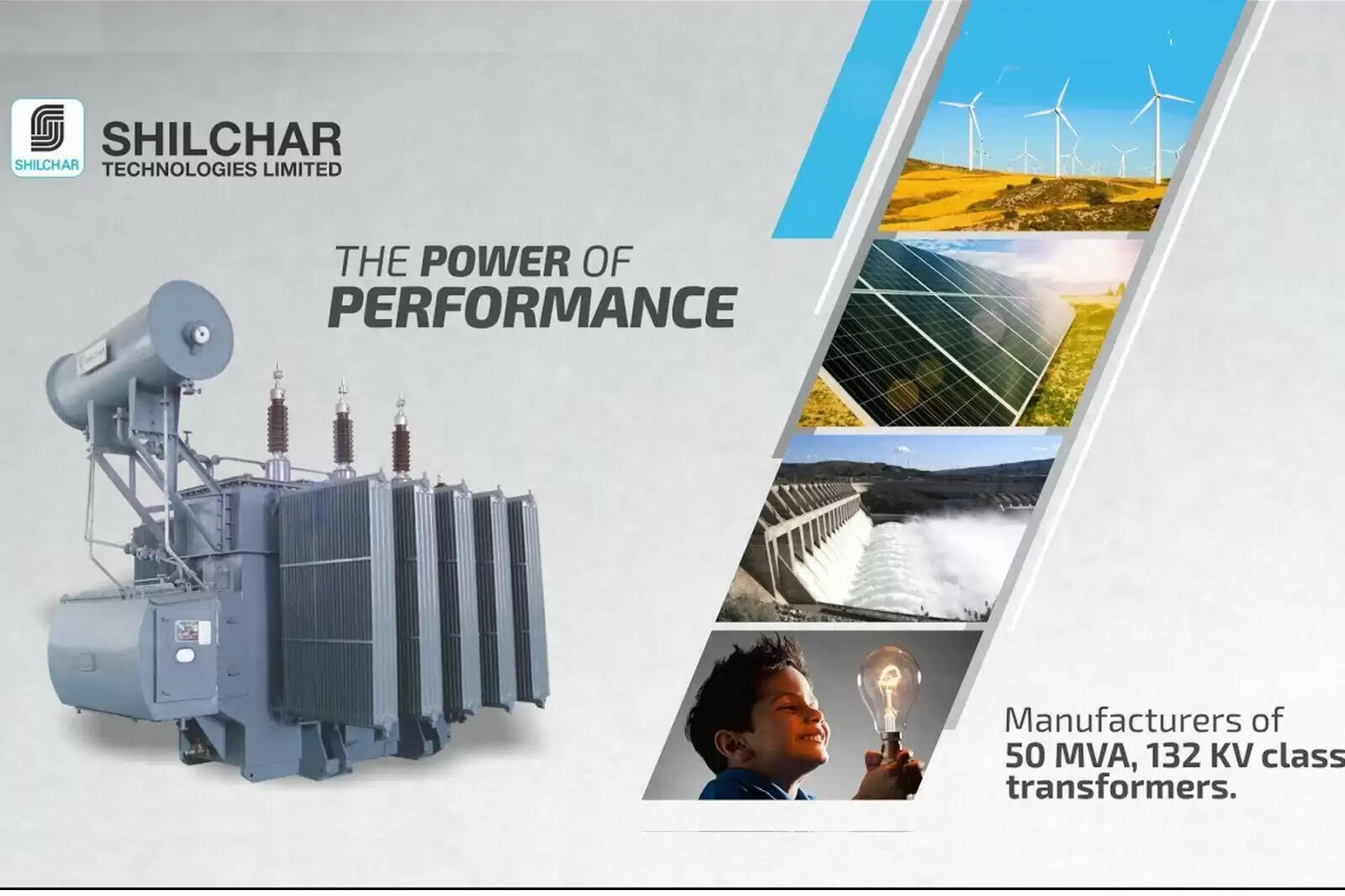 SHILCHAR

SHILCHAR
TECHNOLOGIES LIMITED

THE POWER OF
PERFORMANCE

Manufacturers of
50 MVA, 132 KV class
transformers.